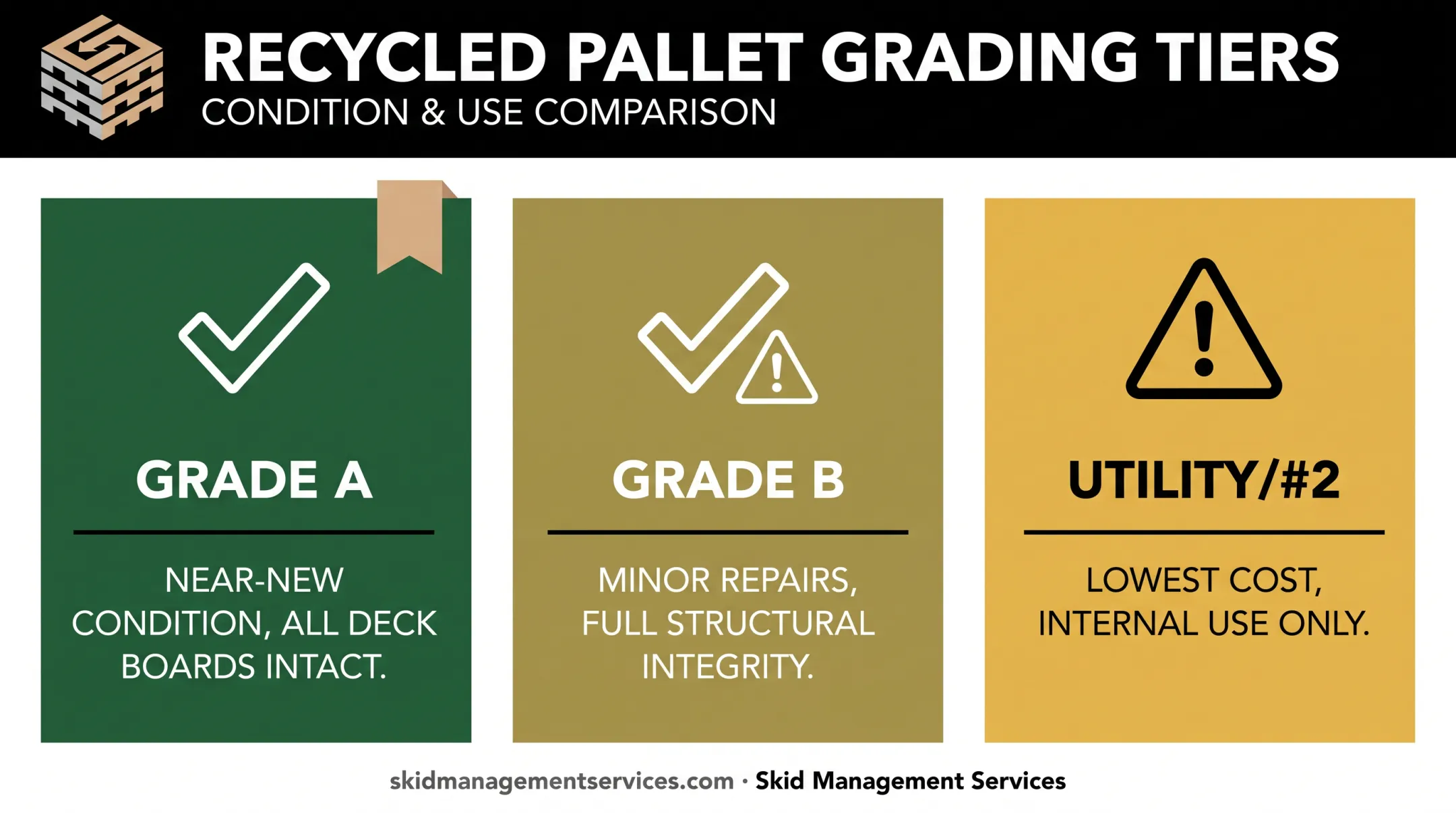 RECYCLED PALLET GRADING TIERS
CONDITION & USE COMPARISON

GRADE A

NEAR-NEW CONDITION, ALL DECK BOARDS INTACT.

GRADE B

MINOR REPAIRS, FULL STRUCTURAL INTEGRITY.

UTILITY/#2

LOWEST COST, INTERNAL USE ONLY.

skidmanagementservices.com · Skid Management Services